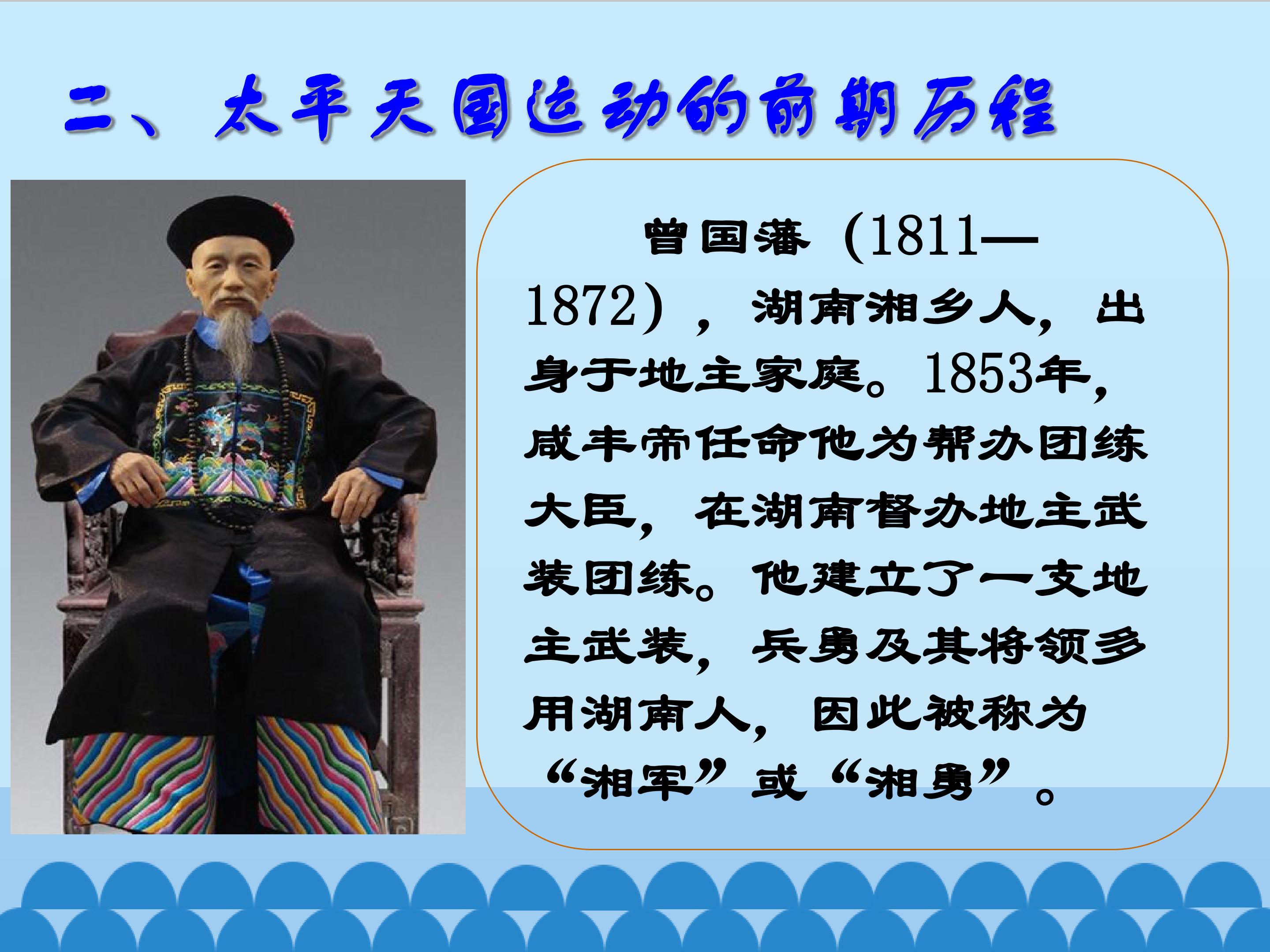 二、太平天国运动的前期历程

曾国藩（1811—1872），湖南湘乡人，出身于地主家庭。1853年，咸丰帝任命他为帮办团练大臣，在湖南督办地主武装团练。他建立了一支地主武装，兵勇及其将领多用湖南人，因此被称为“湘军”或“湘勇”。